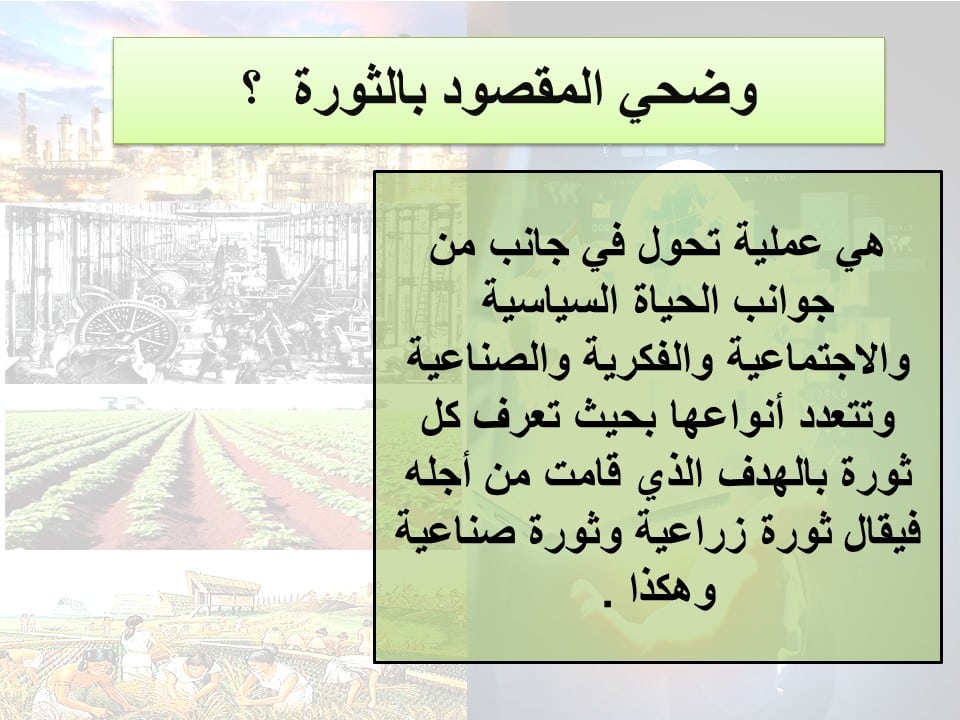 وضحي المقصود بالثورة ؟

هي عملية تحول في جانب من جوانب الحياة السياسية والاجتماعية والفكرية والصناعية وتتعدد أنواعها بحيث تعرف كل ثورة بالهدف الذي قامت من أجله فيقال ثورة زراعية وثورة صناعية وهكذا .